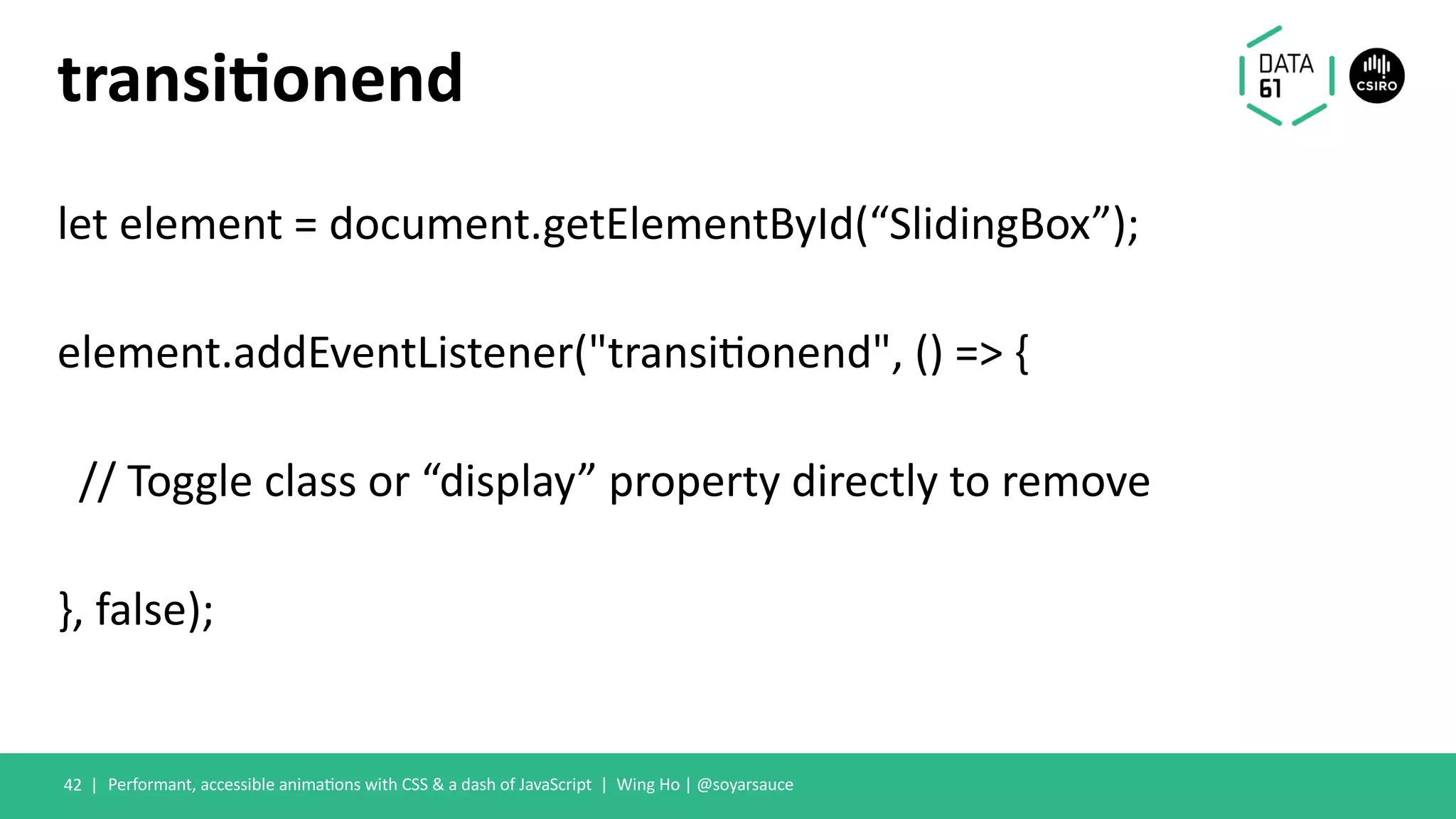 transitionend

DATA 61

CSIRO

let element = document.getElementById(“SlidingBox”);

element.addEventListener("transitionend", () => {

// Toggle class or “display” property directly to remove

}, false);

42 | Performant, accessible animations with CSS & a dash of JavaScript | Wing Ho | @soyarsauce